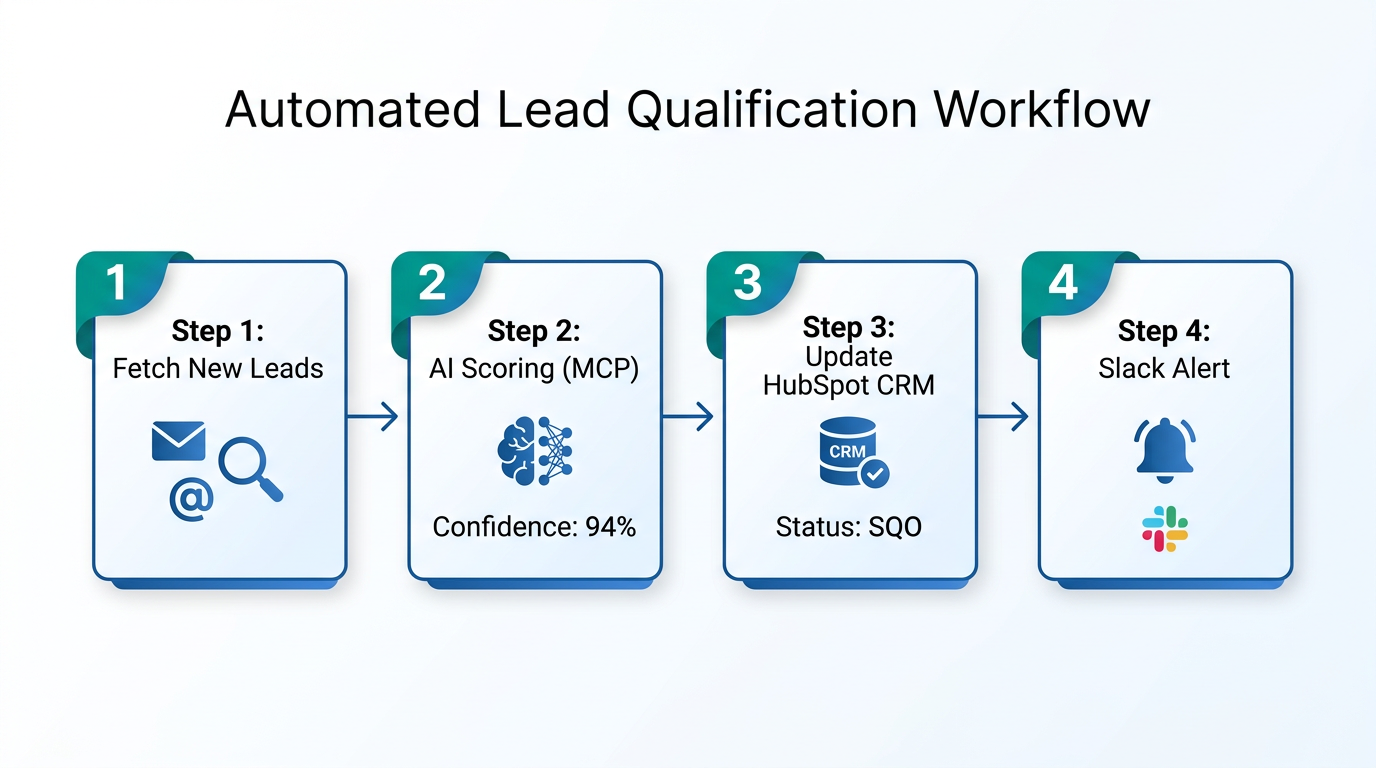 Automated Lead Qualification Workflow

1
Step 1:
Fetch New Leads
@

2
Step 2:
AI Scoring (MCP)
Confidence: 94%

3
Step 3:
Update HubSpot CRM
CRM
Status: SQO

4
Step 4:
Slack Alert